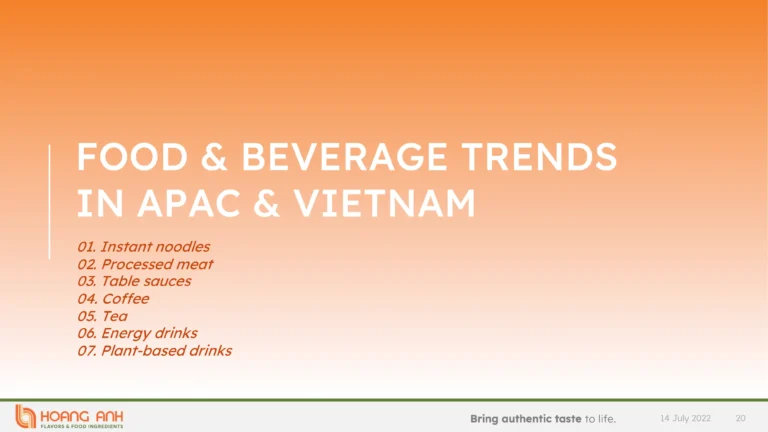 FOOD & BEVERAGE TRENDS IN APAC & VIETNAM

01. Instant noodles
02. Processed meat
03. Table sauces
04. Coffee
05. Tea
06. Energy drinks
07. Plant-based drinks

HOANG ANH
FLAVORS & FOOD INGREDIENTS

Bring authentic taste to life.

14 July 2022

20